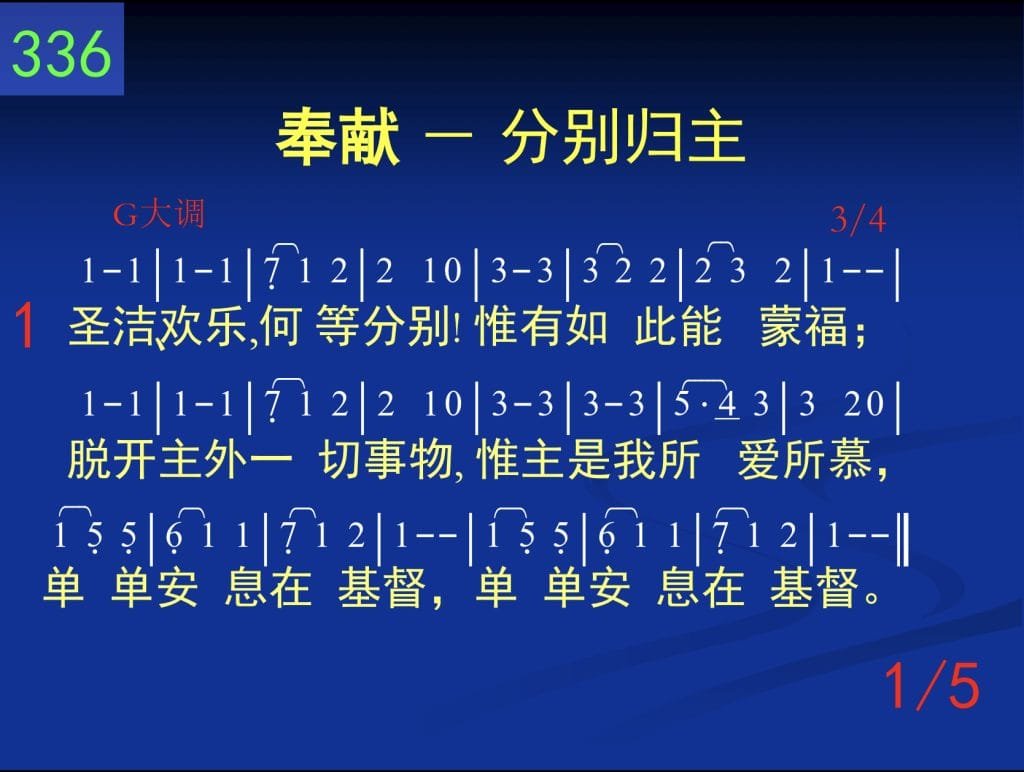 336

奉献 — 分别归主

G大调

3/4

1-1 | 1-1 | 7 1 2 | 2 10 | 3-3 | 3 2 2 | 2 3 2 | 1-- |

1 圣洁欢乐,何 等分别! 惟有如 此能 蒙福;

1-1 | 1-1 | 7 1 2 | 2 10 | 3-3 | 3-3 | 5·4 3 | 3 20 |

脱开主外一 切事物, 惟主是我所 爱所慕,

1 5 5 | 6 1 1 | 7 1 2 | 1-- | 1 5 5 | 6 1 1 | 7 1 2 | 1-- ‖

单 单安 息在 基督, 单 单安 息在 基督。

1/5